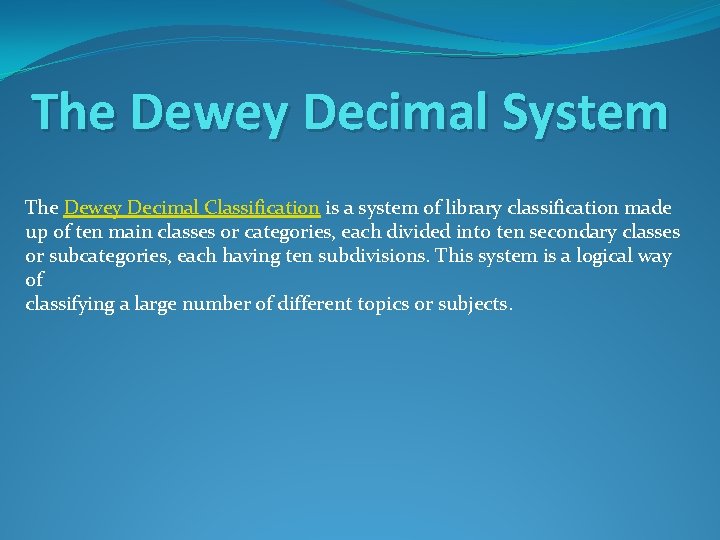 The Dewey Decimal System

The Dewey Decimal Classification is a system of library classification made up of ten main classes or categories, each divided into ten secondary classes or subcategories, each having ten subdivisions. This system is a logical way of
classifying a large number of different topics or subjects.